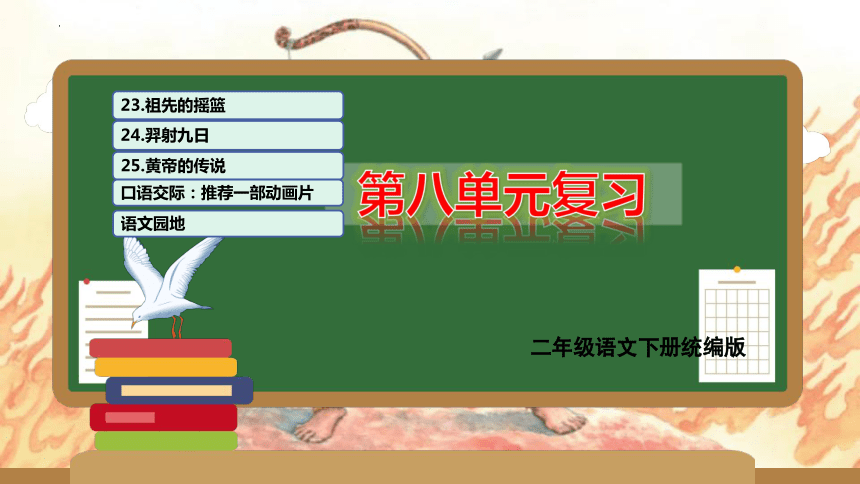 23.祖先的摇篮

24.羿射九日

25.黄帝的传说

口语交际：推荐一部动画片

语文园地

第八单元复习

二年级语文下册统编版